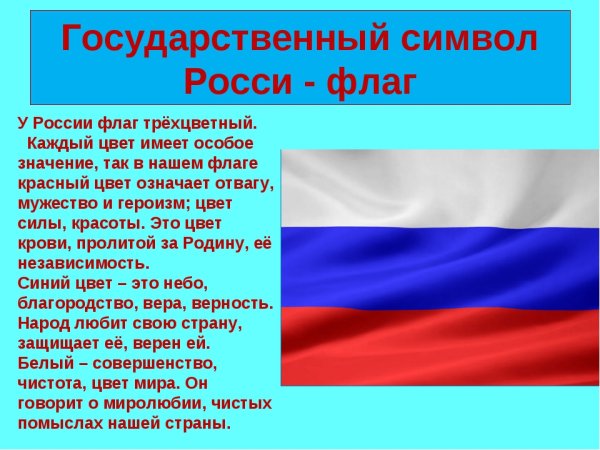 Государственный символ Росси - флаг

У России флаг трёхцветный. Каждый цвет имеет особое значение, так в нашем флаге красный цвет означает отвагу, мужество и героизм; цвет силы, красоты. Это цвет крови, пролитой за Родину, её независимость.
Синий цвет – это небо, благородство, вера, верность. Народ любит свою страну, защищает её, верен ей.
Белый – совершенство, чистота, цвет мира. Он говорит о миролюбии, чистых помыслах нашей страны.